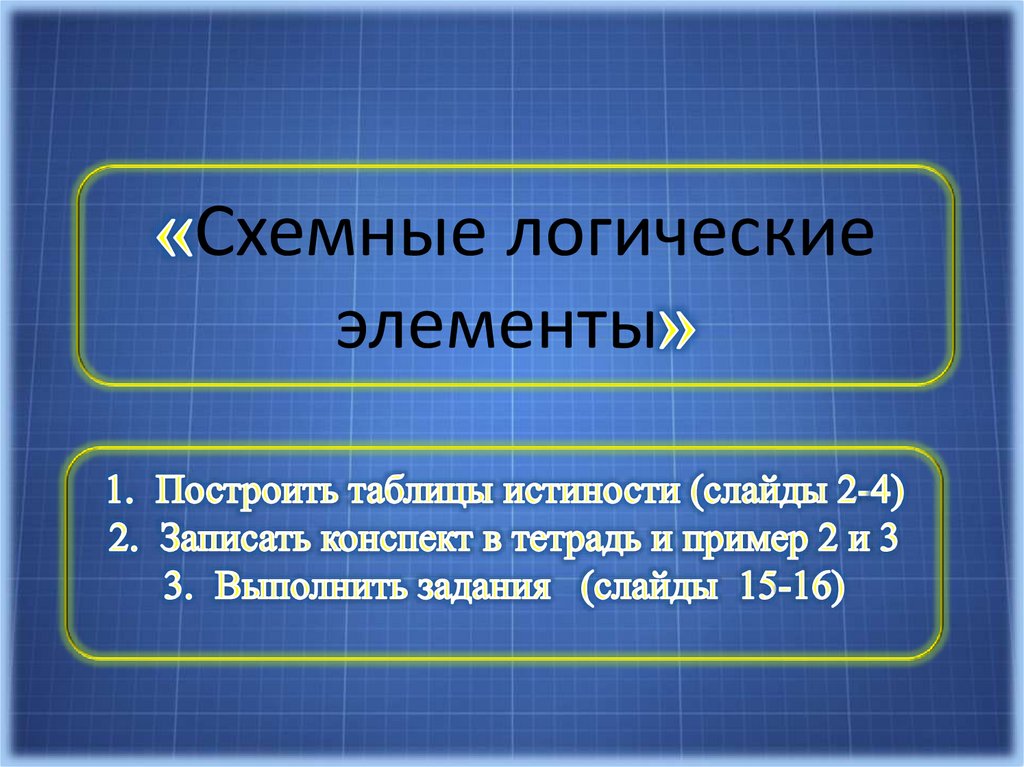 «Схемные логические элементы»

1. Построить таблицы истиности (слайды 2-4)
2. Записать конспект в тетрадь и пример 2 и 3
3. Выполнить задания (слайды 15-16)